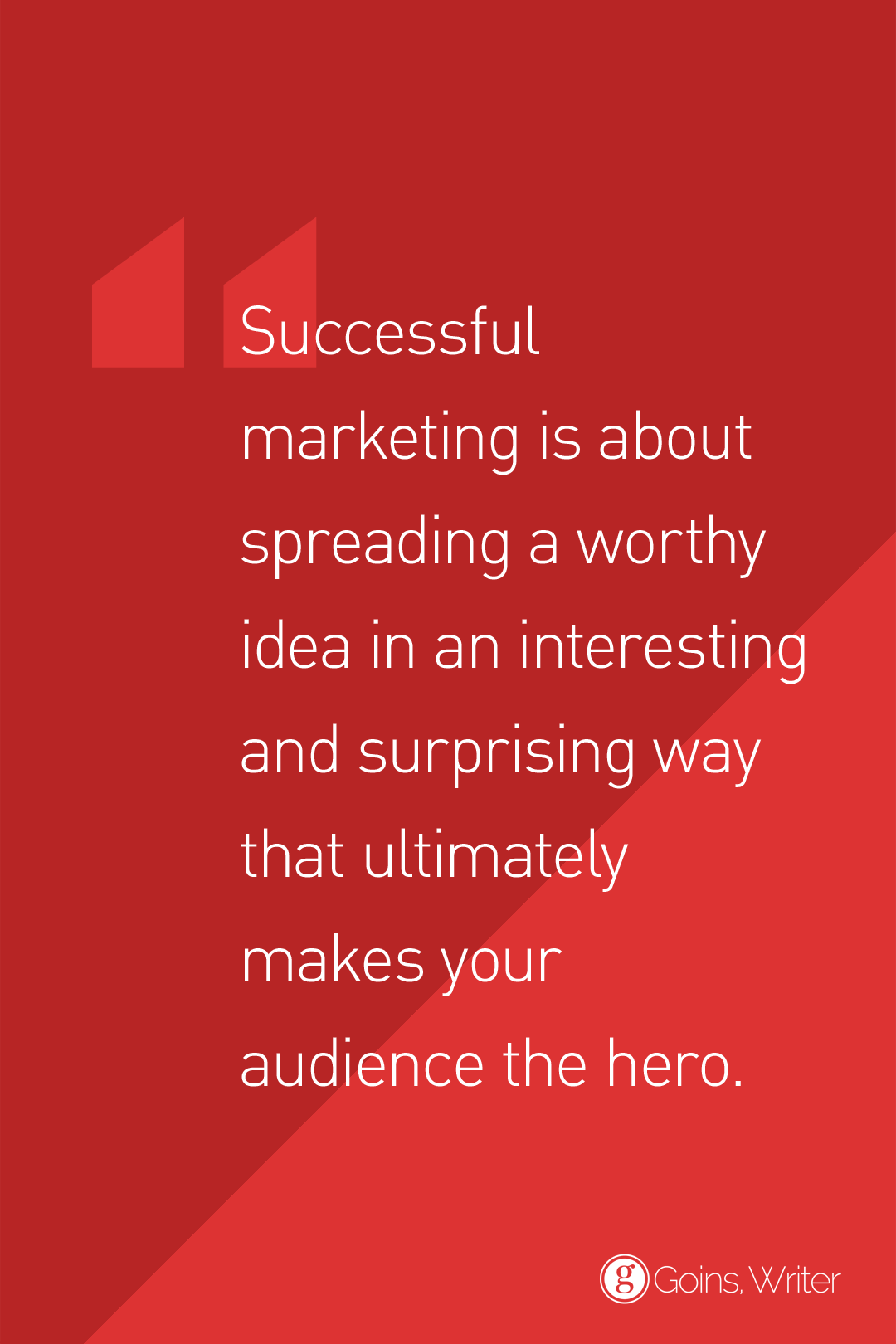 Successful marketing is about spreading a worthy idea in an interesting and surprising way that ultimately makes your audience the hero.

g Goins, Writer